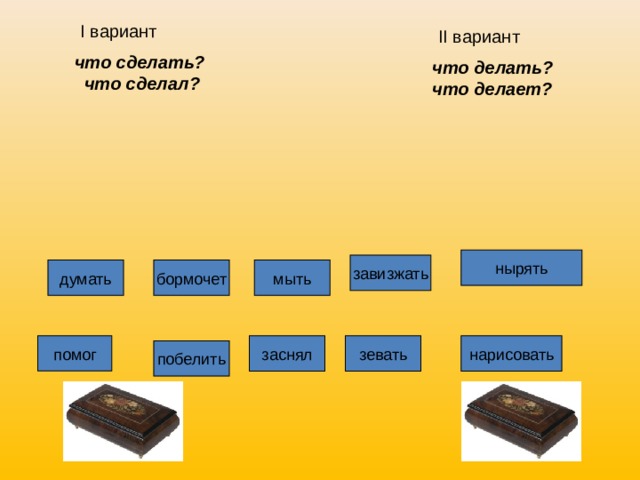 I вариант

что сделать?
что сделал?

II вариант

что делать?
что делает?

думать

бормочет

мыть

завизжать

нырять

помог

побелить

заснял

зевать

нарисовать